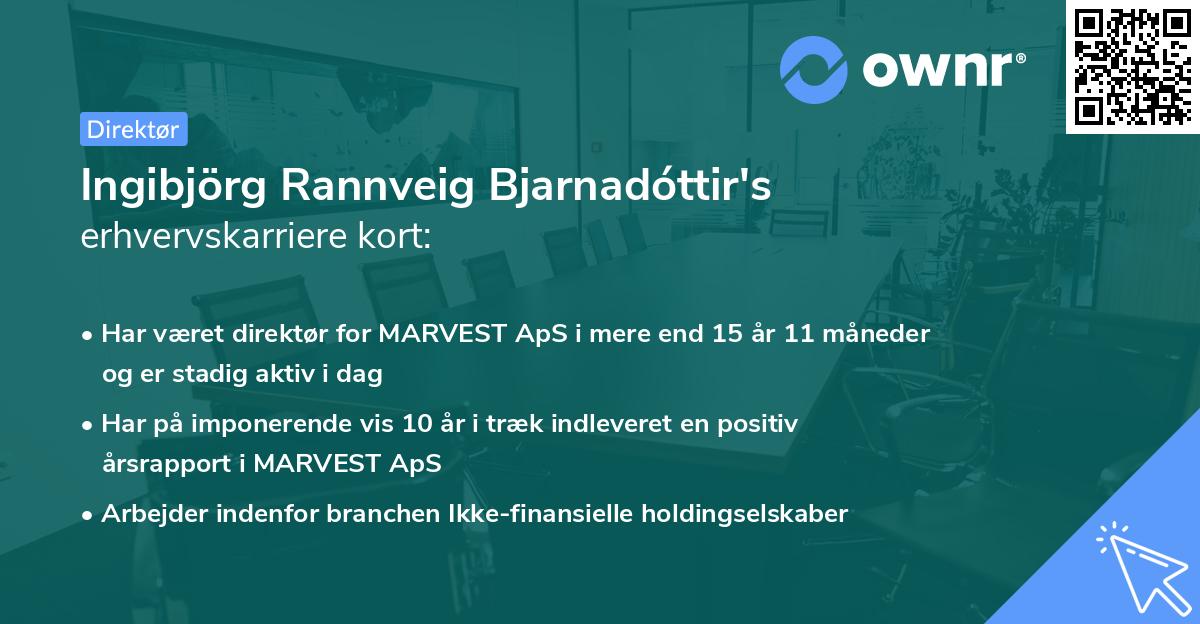 ownr®

Direktør

Ingibjörg Rannveig Bjarnadóttir's erhvervskarriere kort:

• Har været direktør for MARVEST ApS i mere end 15 år 11 måneder og er stadig aktiv i dag

• Har på imponerende vis 10 år i træk indleveret en positiv årsrapport i MARVEST ApS

• Arbejder indenfor branchen Ikke-finansielle holdingselskaber